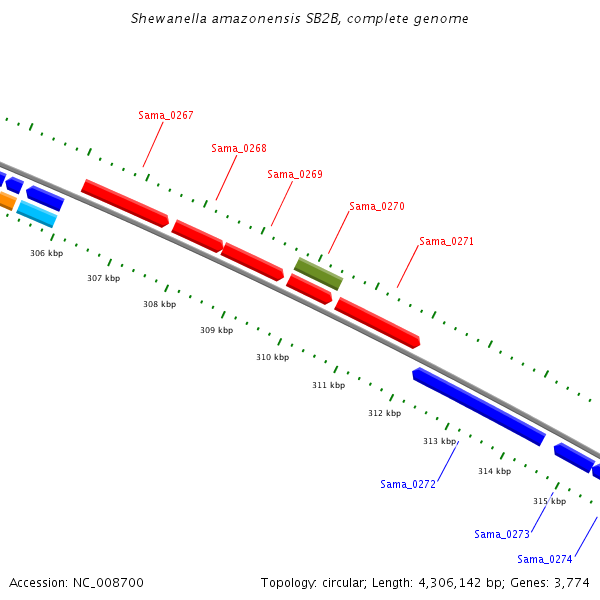 Shewanella amazonensis SB2B, complete genome

Sama_0267

Sama_0268

Sama_0269

Sama_0270

Sama_0271

306 kbp

307 kbp

308 kbp

309 kbp

310 kbp

311 kbp

312 kbp

313 kbp

314 kbp

315 kbp

Sama_0272

Sama_0273

Sama_0274

Accession: NC_008700

Topology: circular; Length: 4,306,142 bp; Genes: 3,774